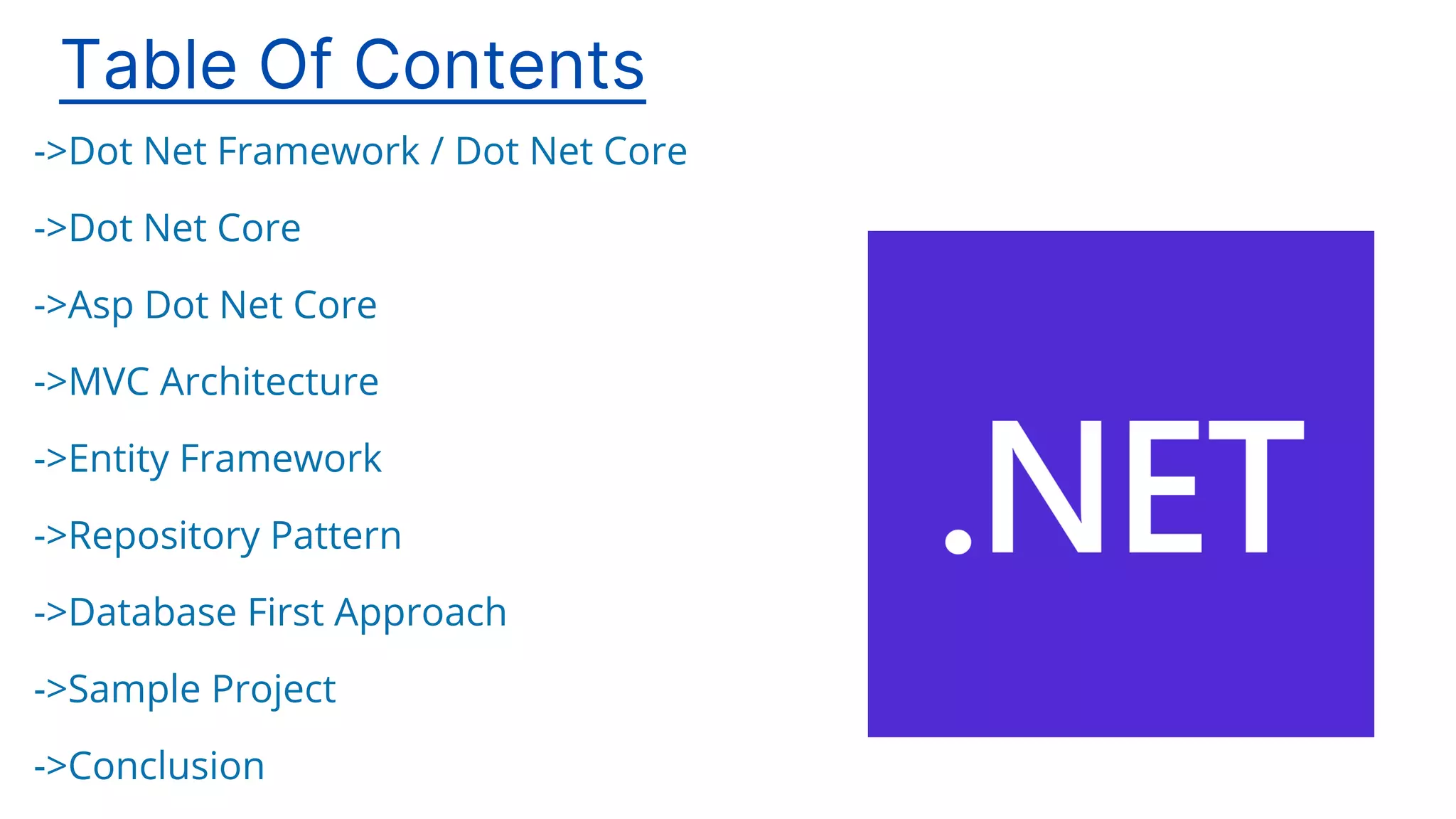 Table Of Contents

->Dot Net Framework / Dot Net Core

->Dot Net Core

->Asp Dot Net Core

->MVC Architecture

->Entity Framework

->Repository Pattern

->Database First Approach

->Sample Project

->Conclusion

.NET